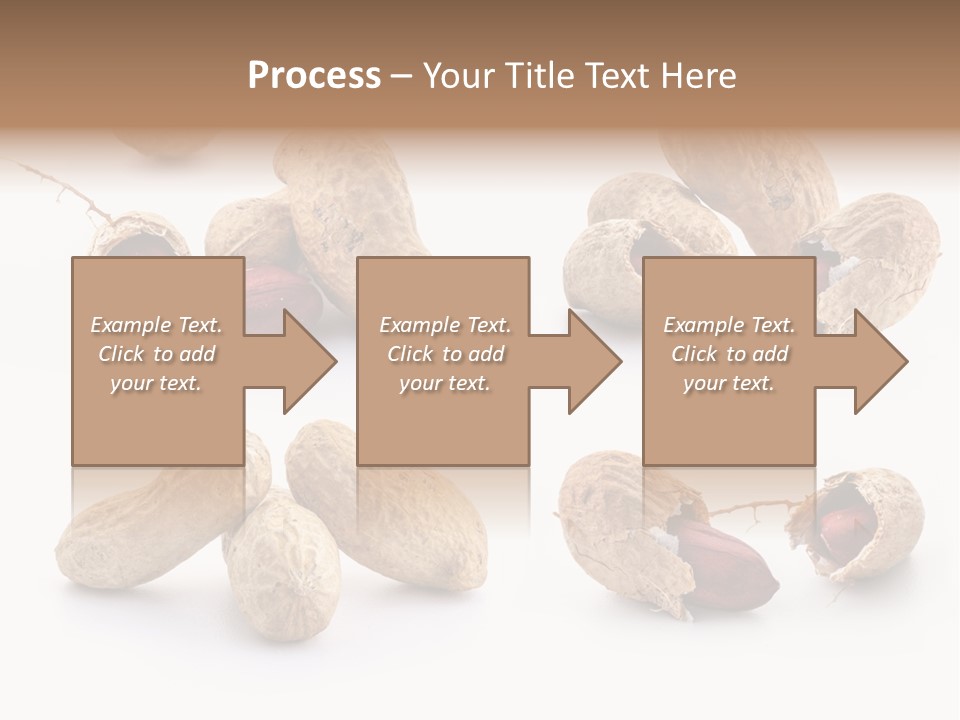 Process – Your Title Text Here

Example Text. Click to add your text.

Example Text. Click to add your text.

Example Text. Click to add your text.